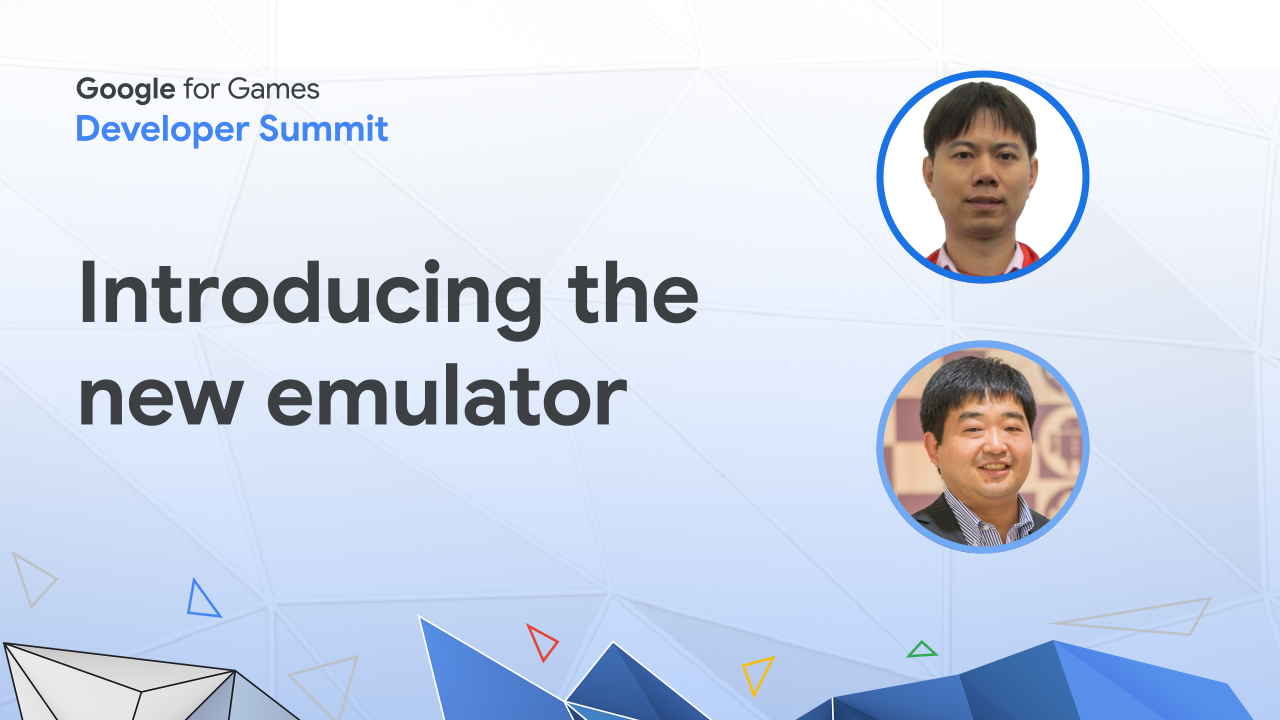 Google for Games
Developer Summit

Introducing the new emulator